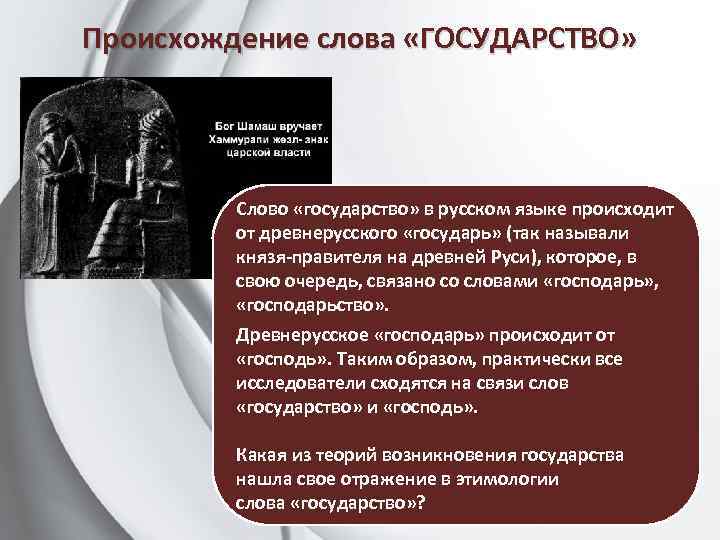 Происхождение слова «ГОСУДАРСТВО»

Бог Шамаш вручает Хаммурапи жезл- знак царской власти

Слово «государство» в русском языке происходит от древнерусского «государь» (так называли князя-правителя на древней Руси), которое, в свою очередь, связано со словами «господарь», «господарьство».

Древнерусское «господарь» происходит от «господь». Таким образом, практически все исследователи сходятся на связи слов «государство» и «господь».

Какая из теорий возникновения государства нашла свое отражение в этимологии слова «государство»?